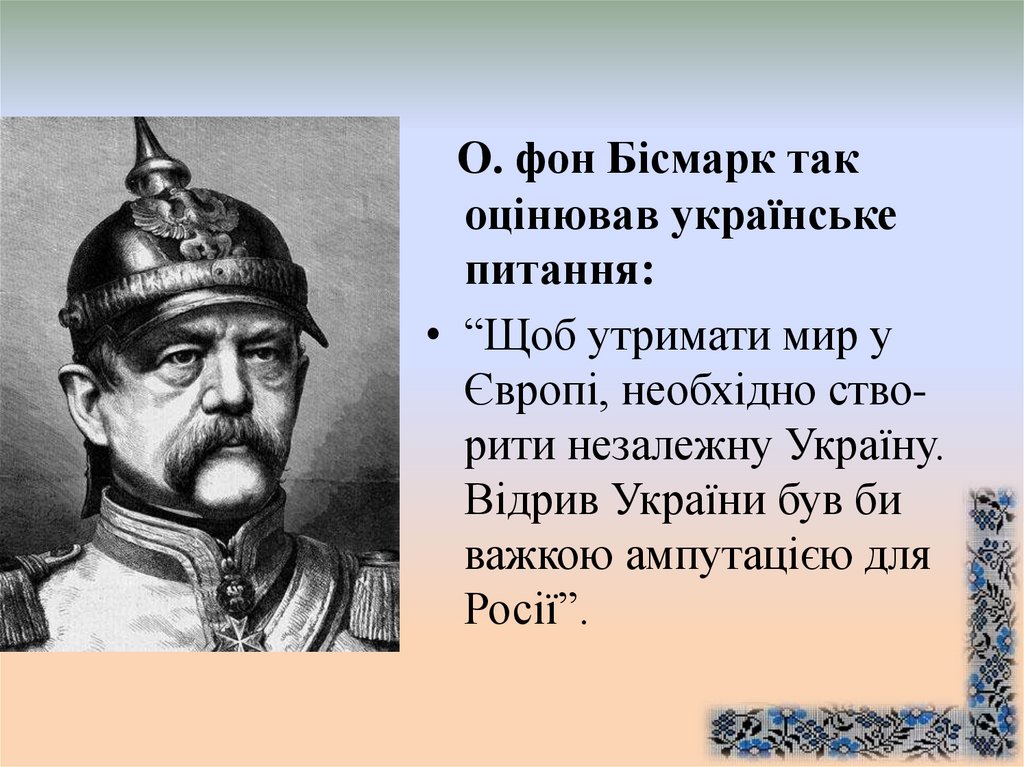 О. фон Бісмарк так оцінював українське питання:

• “Щоб утримати мир у Європі, необхідно створити незалежну Україну. Відрив України був би важкою ампутацією для Росії”.